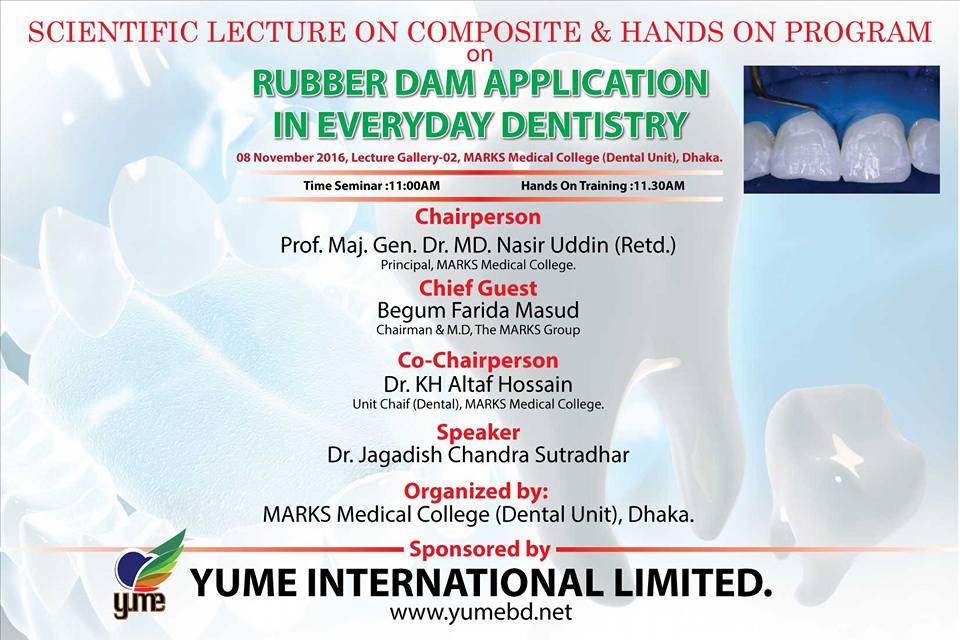 SCIENTIFIC LECTURE ON COMPOSITE & HANDS ON PROGRAM
on
RUBBER DAM APPLICATION IN EVERYDAY DENTISTRY

08 November 2016, Lecture Gallery-02, MARKS Medical College (Dental Unit), Dhaka.

Time Seminar :11:00AM

Hands On Training :11.30AM

Chairperson
Prof. Maj. Gen. Dr. MD. Nasir Uddin (Retd.)
Principal, MARKS Medical College.

Chief Guest
Begum Farida Masud
Chairman & M.D, The MARKS Group

Co-Chairperson
Dr. KH Altaf Hossain
Unit Chaif (Dental), MARKS Medical College.

Speaker
Dr. Jagadish Chandra Sutradhar

Organized by:
MARKS Medical College (Dental Unit), Dhaka.

Sponsored by

yume

YUME INTERNATIONAL LIMITED.
www.yumebd.net